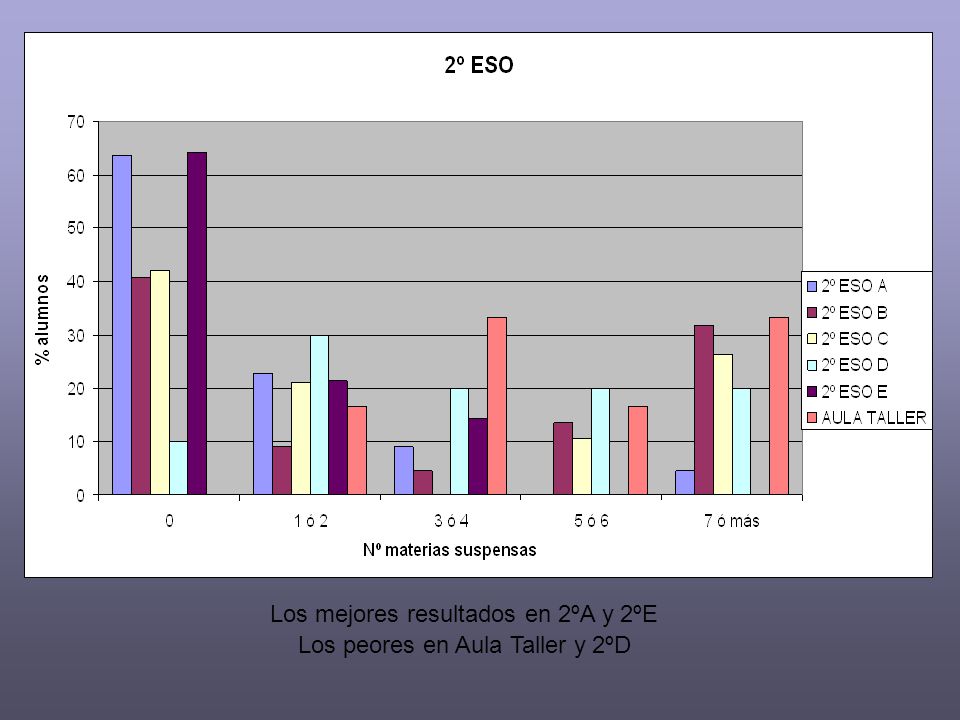 2º ESO

% alumnos

70
60
50
40
30
20
10
0

0
1 ó 2
3 ó 4
5 ó 6
7 ó más

Nº materias suspensas

2º ESO A
2º ESO B
2º ESO C
2º ESO D
2º ESO E
AULA TALLER

Los mejores resultados en 2ºA y 2ºE
Los peores en Aula Taller y 2ºD